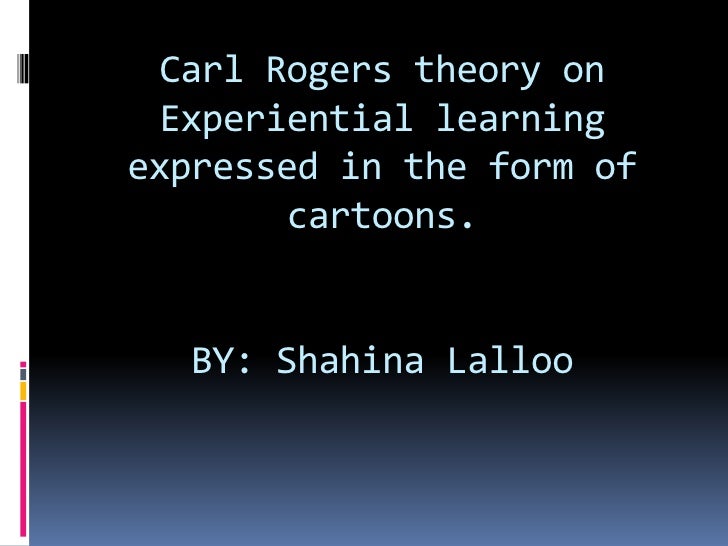 Carl Rogers theory on Experiential learning expressed in the form of cartoons.

BY: Shahina Lalloo